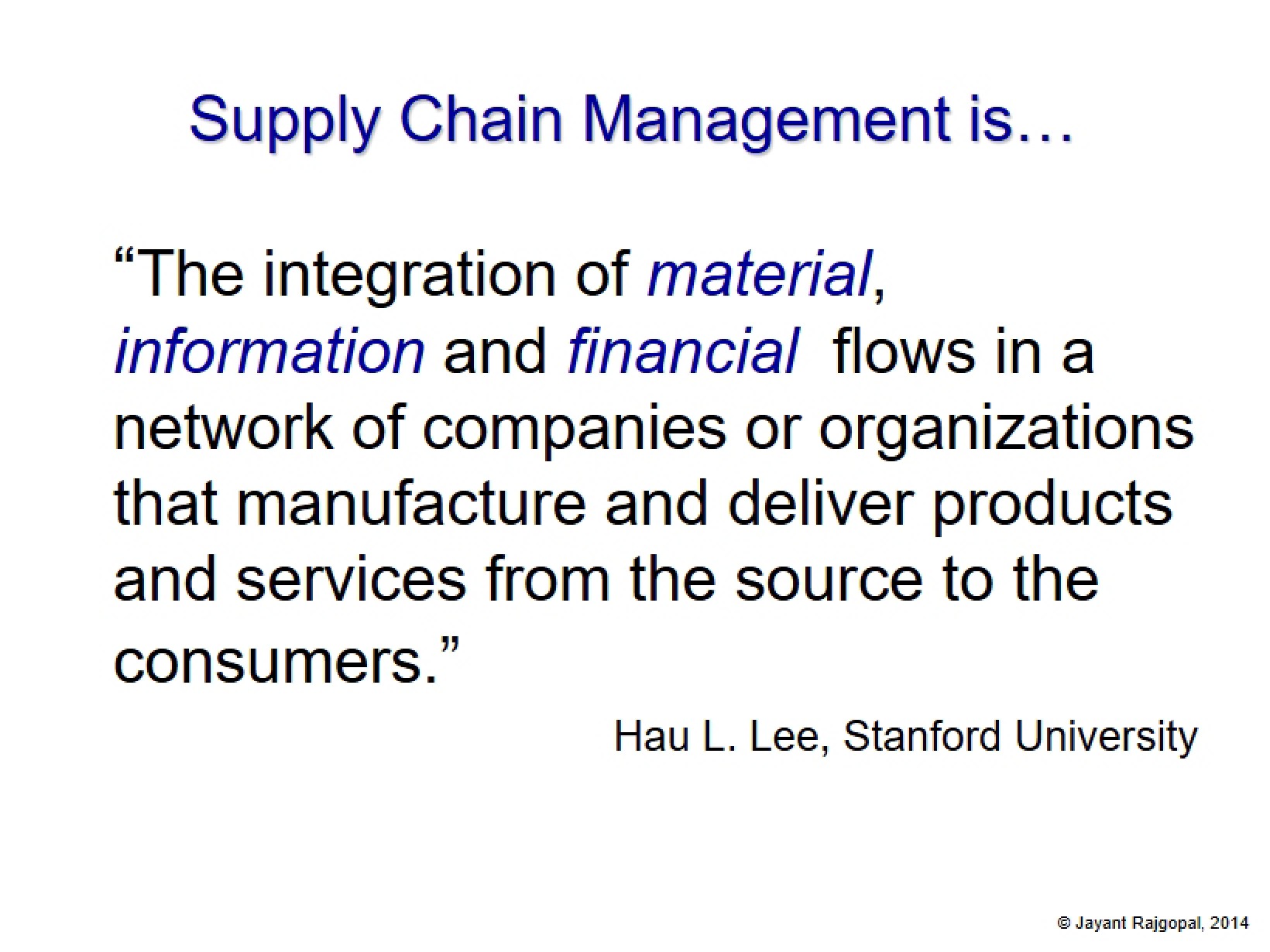 Supply Chain Management is…

"The integration of material, information and financial flows in a network of companies or organizations that manufacture and deliver products and services from the source to the consumers."

Hau L. Lee, Stanford University

© Jayant Rajgopal, 2014